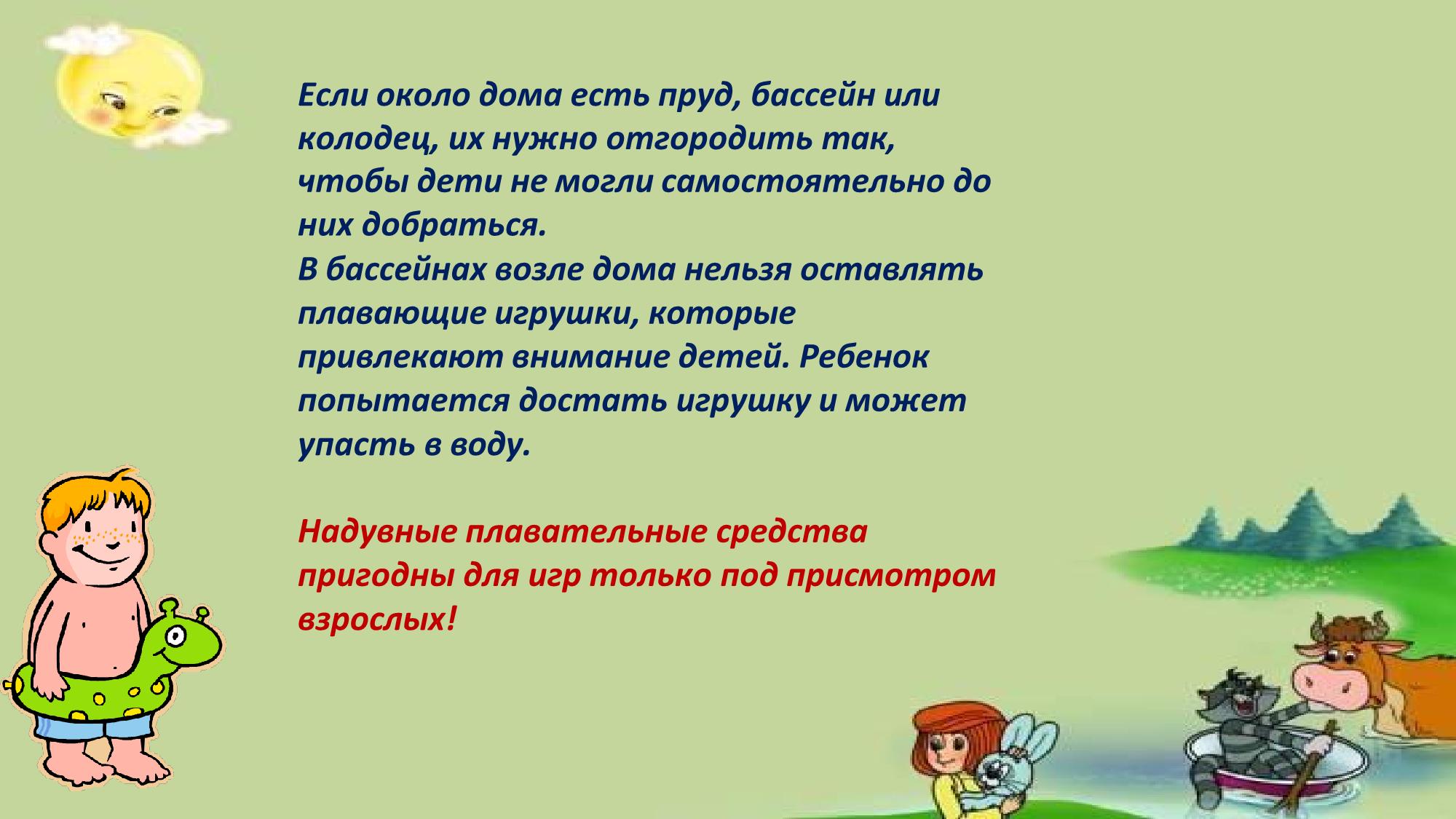 Если около дома есть пруд, бассейн или колодец, их нужно отгородить так, чтобы дети не могли самостоятельно до них добраться.
В бассейнах возле дома нельзя оставлять плавающие игрушки, которые привлекают внимание детей. Ребенок попытается достать игрушку и может упасть в воду.

Надувные плавательные средства пригодны для игр только под присмотром взрослых!